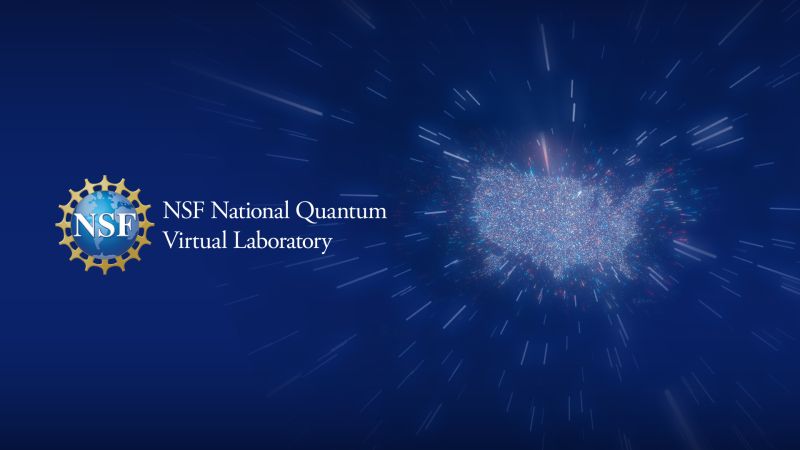 NSF

NSF National Quantum Virtual Laboratory